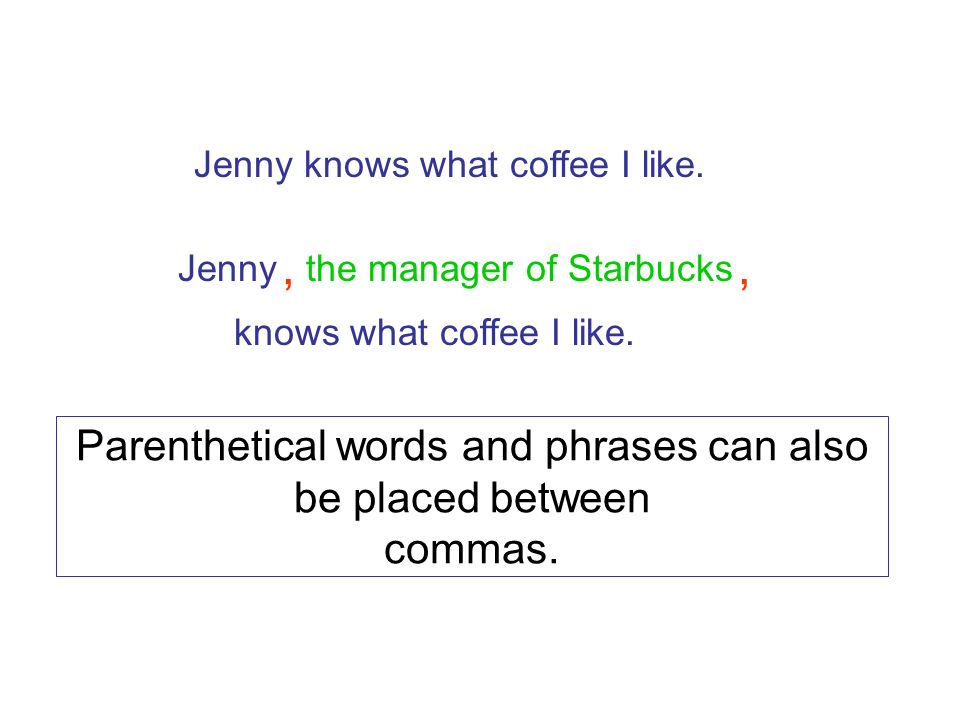 Jenny knows what coffee I like.

Jenny , the manager of Starbucks , knows what coffee I like.

Parenthetical words and phrases can also be placed between commas.